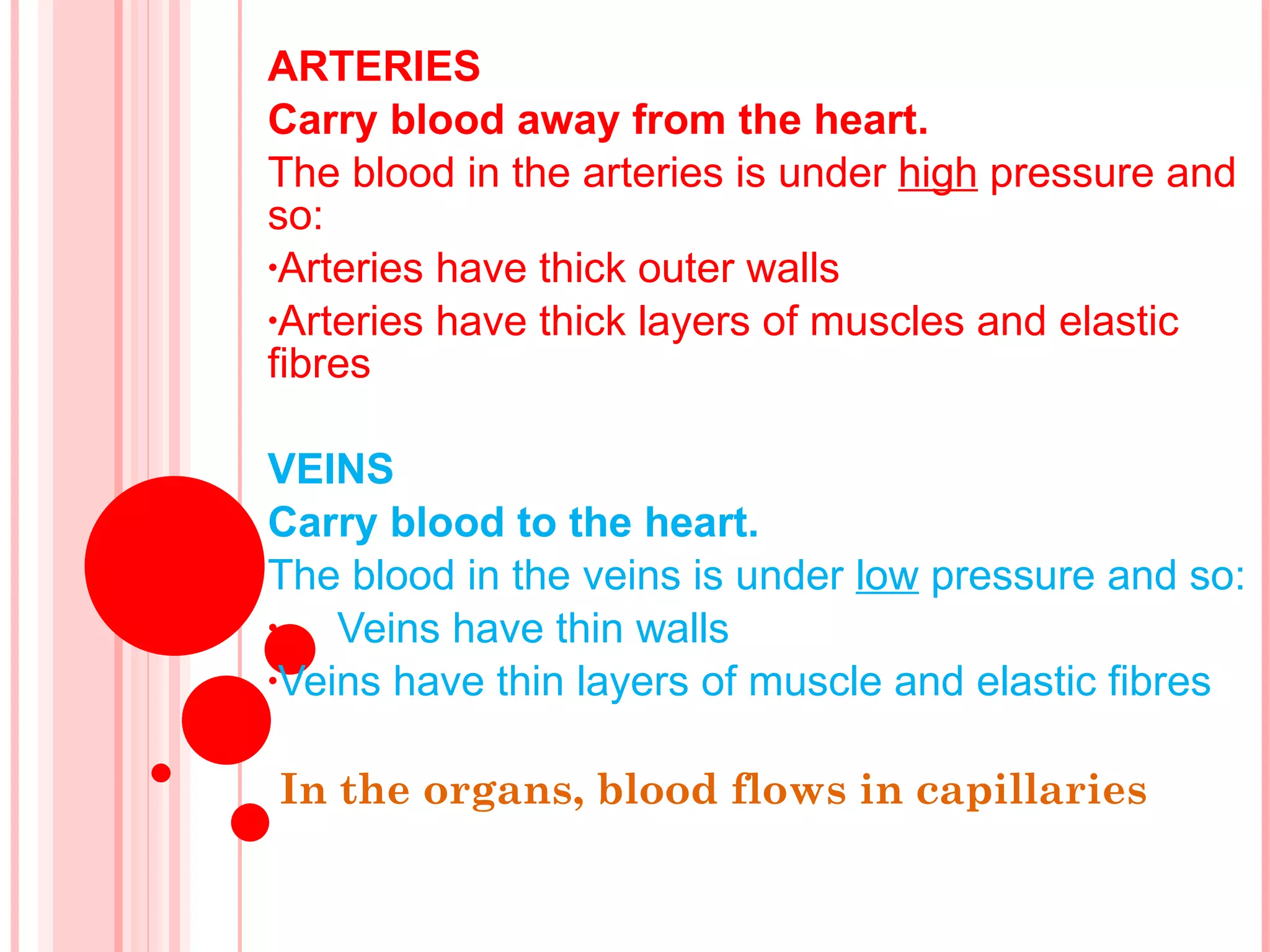 ARTERIES
Carry blood away from the heart.
The blood in the arteries is under high pressure and so:
•Arteries have thick outer walls
•Arteries have thick layers of muscles and elastic fibres

VEINS
Carry blood to the heart.
The blood in the veins is under low pressure and so:
• Veins have thin walls
•Veins have thin layers of muscle and elastic fibres

In the organs, blood flows in capillaries